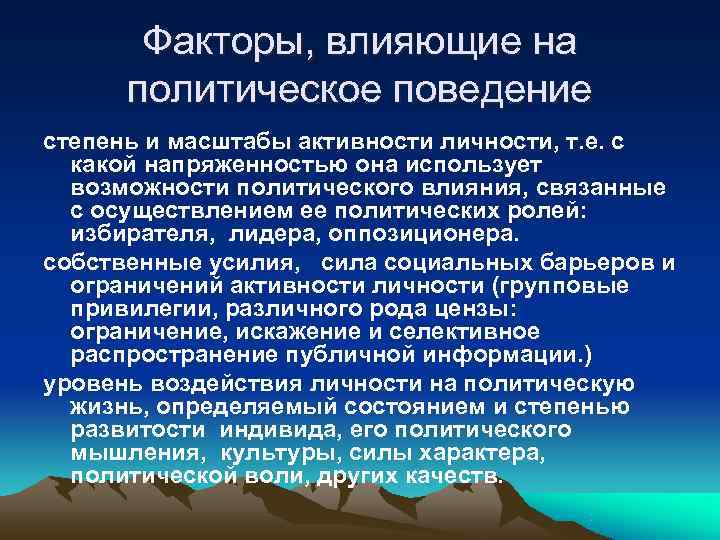 Факторы, влияющие на политическое поведение

степень и масштабы активности личности, т.е. с какой напряженностью она использует возможности политического влияния, связанные с осуществлением ее политических ролей: избирателя, лидера, оппозиционера.

собственные усилия, сила социальных барьеров и ограничений активности личности (групповые привилегии, различного рода цензы: ограничение, искажение и селективное распространение публичной информации.)

уровень воздействия личности на политическую жизнь, определяемый состоянием и степенью развитости индивида, его политического мышления, культуры, силы характера, политической воли, других качеств.